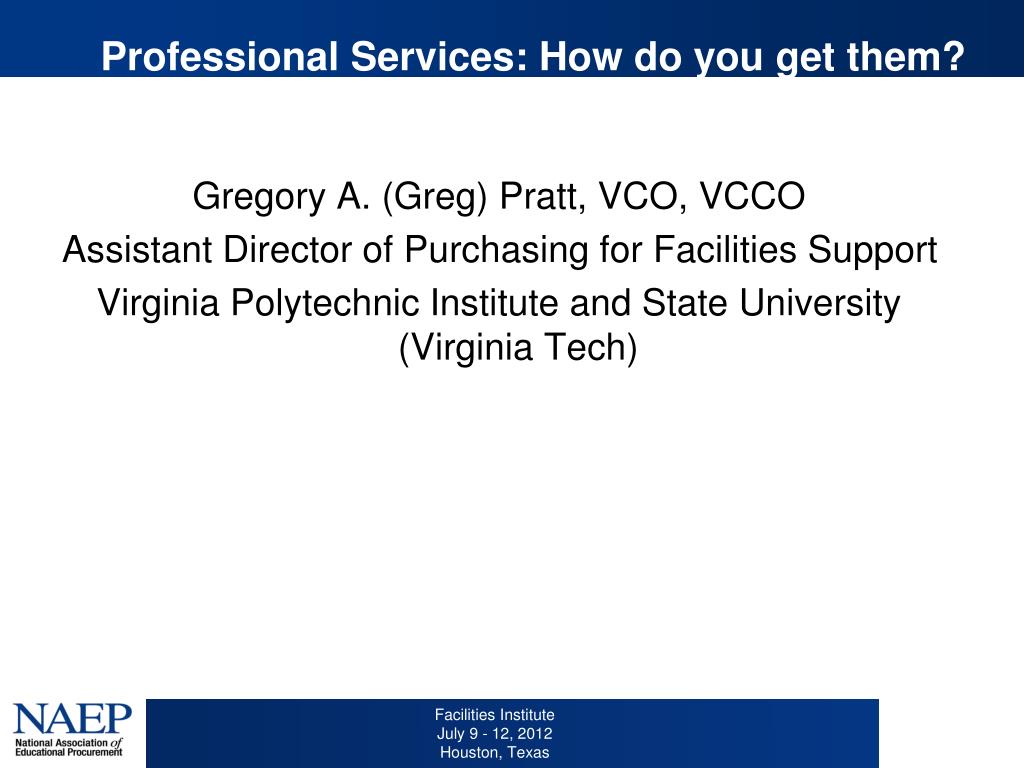 Professional Services: How do you get them?

Gregory A. (Greg) Pratt, VCO, VCCO
Assistant Director of Purchasing for Facilities Support
Virginia Polytechnic Institute and State University (Virginia Tech)

NAEP
National Association of Educational Procurement

Facilities Institute
July 9 - 12, 2012
Houston, Texas